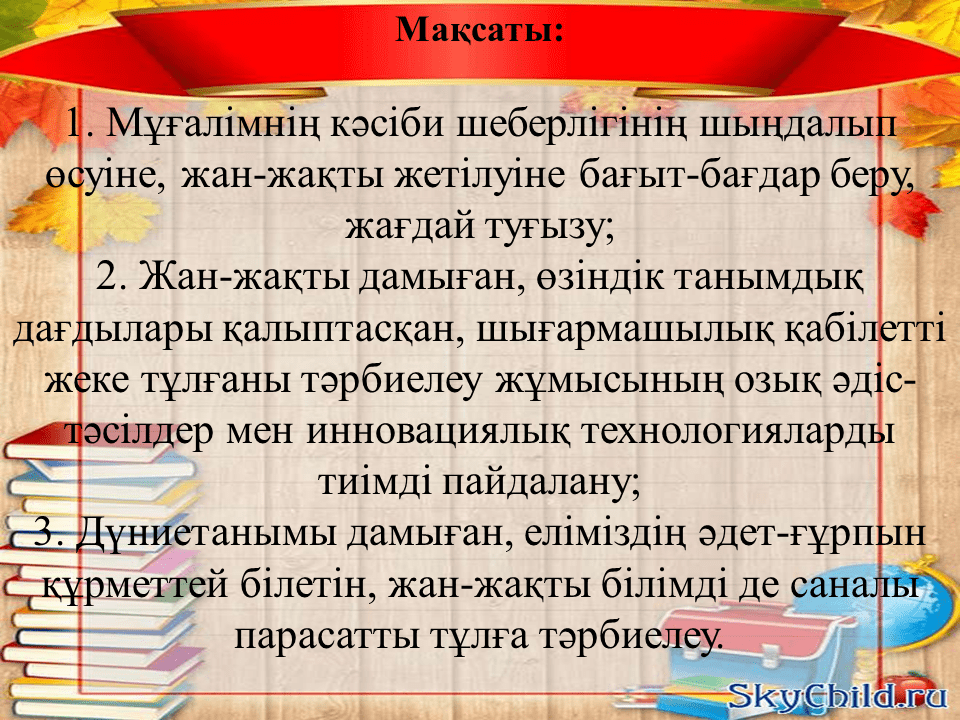 Мақсаты:

1. Мұғалімнің кәсіби шеберлігінің шыңдалып өсуіне, жан-жақты жетілуіне бағыт-бағдар беру, жағдай туғызу;
2. Жан-жақты дамыған, өзіндік танымдық дағдылары қалыптасқан, шығармашылық қабілетті жеке тұлғаны тәрбиелеу жұмысының озық әдіс-тәсілдер мен инновациялық технологияларды тиімді пайдалану;
3. Дүниетанымы дамыған, еліміздің әдет-ғұрпын құрметтей білетін, жан-жақты білімді де саналы парасатты тұлға тәрбиелеу.

SkyChild.ru